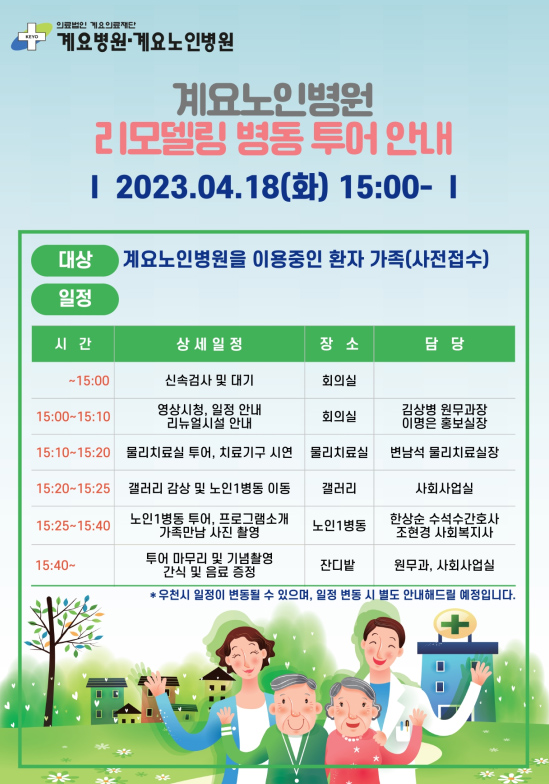 KEYO 의료법인 계요의료재단
계요병원·계요노인병원

계요노인병원
리모델링 병동 투어 안내

I 2023.04.18(화) 15:00- I

대상 계요노인병원을 이용중인 환자 가족(사전접수)

일정

| 시 간 | 상세일정 | 장 소 | 담 당 |
|---|---|---|---|
| ~15:00 | 신속검사 및 대기 | 회의실 | |
| 15:00~15:10 | 영상시청, 일정 안내 리뉴얼시설 안내 | 회의실 | 김상병 원무과장 이명은 홍보실장 |
| 15:10~15:20 | 물리치료실 투어, 치료기구 시연 | 물리치료실 | 변남석 물리치료실장 |
| 15:20~15:25 | 갤러리 감상 및 노인1병동 이동 | 갤러리 | 사회사업실 |
| 15:25~15:40 | 노인1병동 투어, 프로그램소개 가족만남 사진 촬영 | 노인1병동 | 한상순 수석수간호사 조현경 사회복지사 |
| 15:40~ | 투어 마무리 및 기념촬영 간식 및 음료 증정 | 잔디밭 | 원무과, 사회사업실 |

* 우천시 일정이 변동될 수 있으며, 일정 변동 시 별도 안내해드릴 예정입니다.